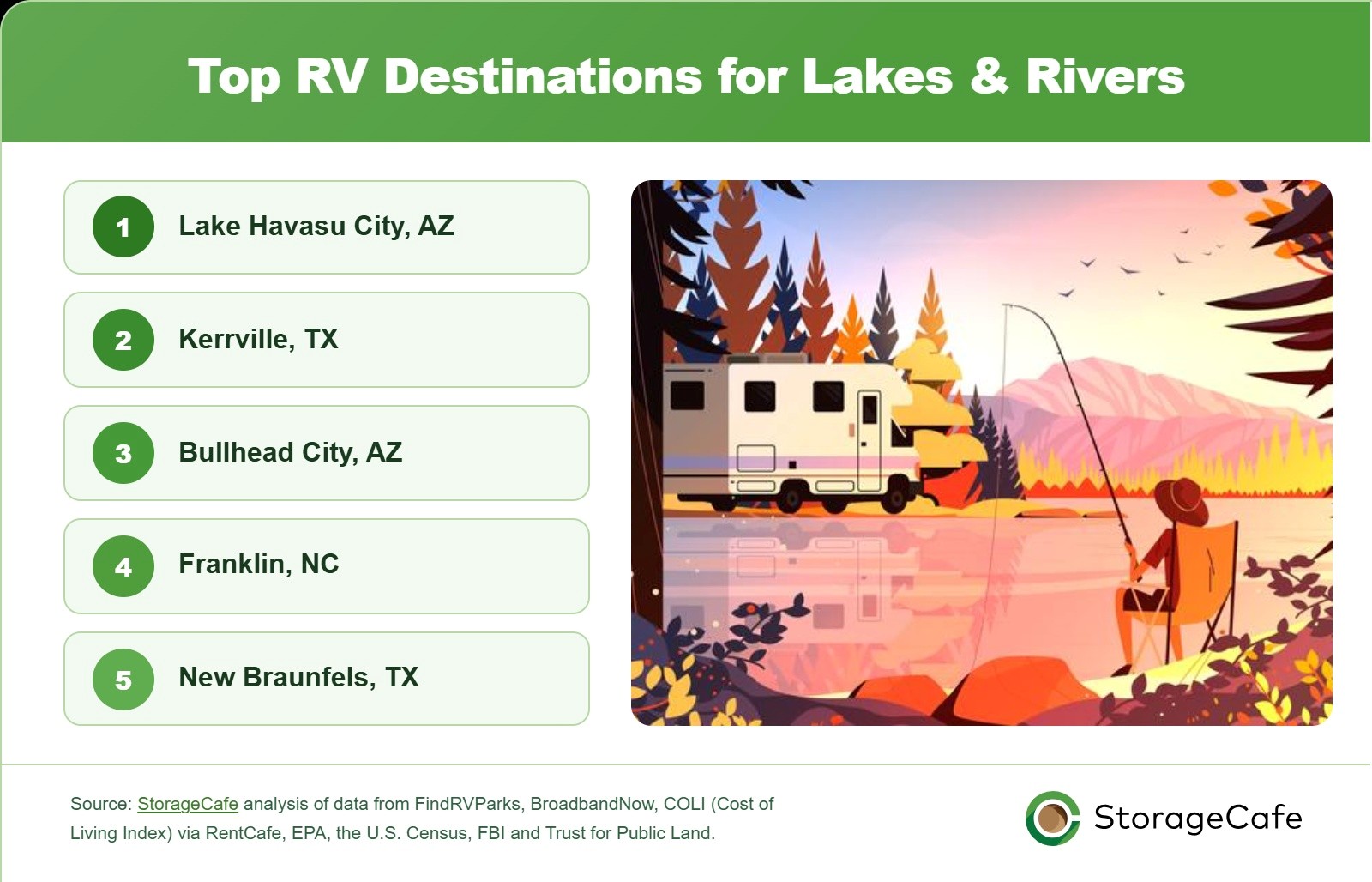 Top RV Destinations for Lakes & Rivers

1 Lake Havasu City, AZ

2 Kerrville, TX

3 Bullhead City, AZ

4 Franklin, NC

5 New Braunfels, TX

Source: StorageCafe analysis of data from FindRVParks, BroadbandNow, COLI (Cost of Living Index) via RentCafe, EPA, the U.S. Census, FBI and Trust for Public Land.

StorageCafe